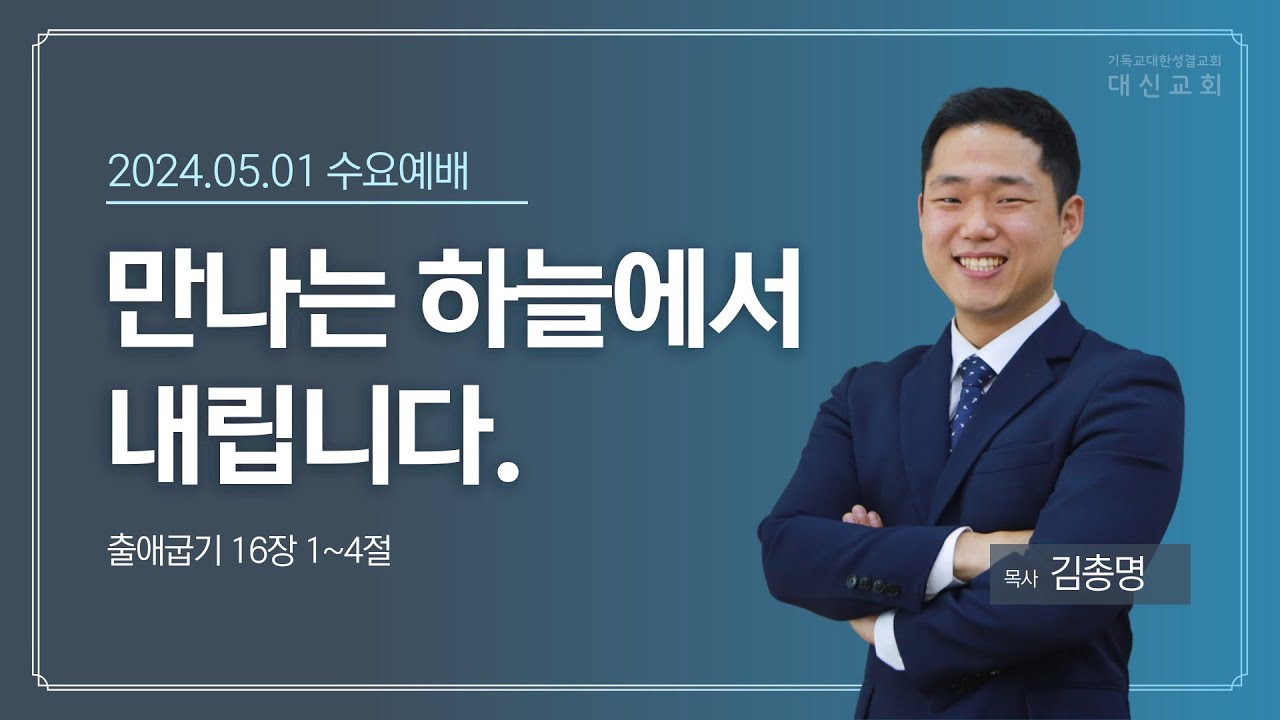 기독교대한성결교회
대신교회

2024.05.01 수요예배

만나는 하늘에서 내립니다.

출애굽기 16장 1~4절

목사 김총명